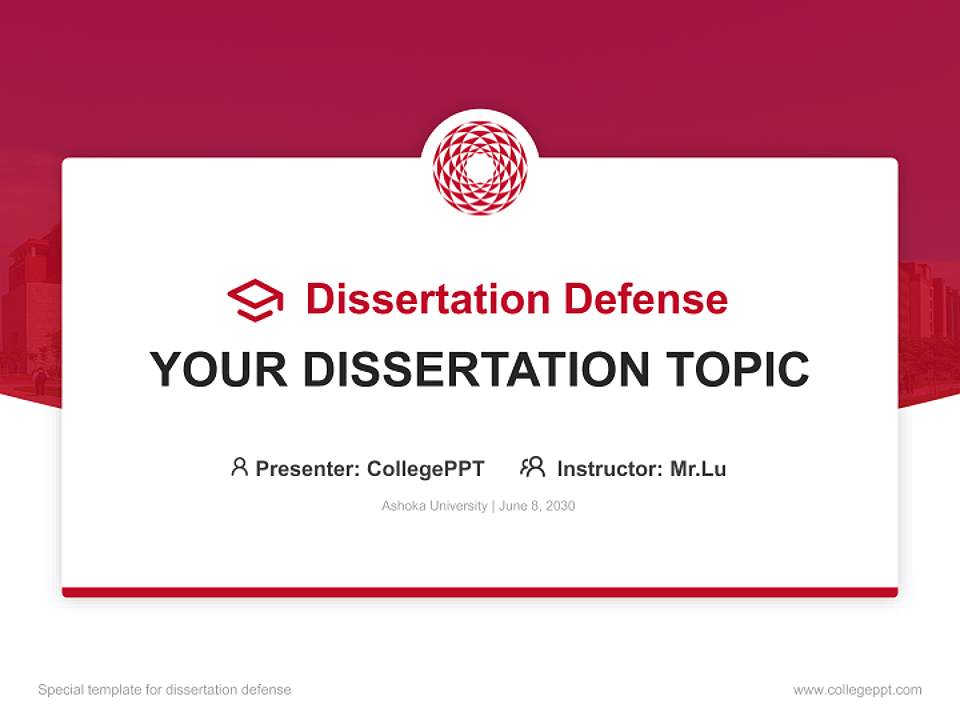 Dissertation Defense

YOUR DISSERTATION TOPIC

Presenter: CollegePPT Instructor: Mr.Lu

Ashoka University | June 8, 2030

Special template for dissertation defense

www.collegeppt.com